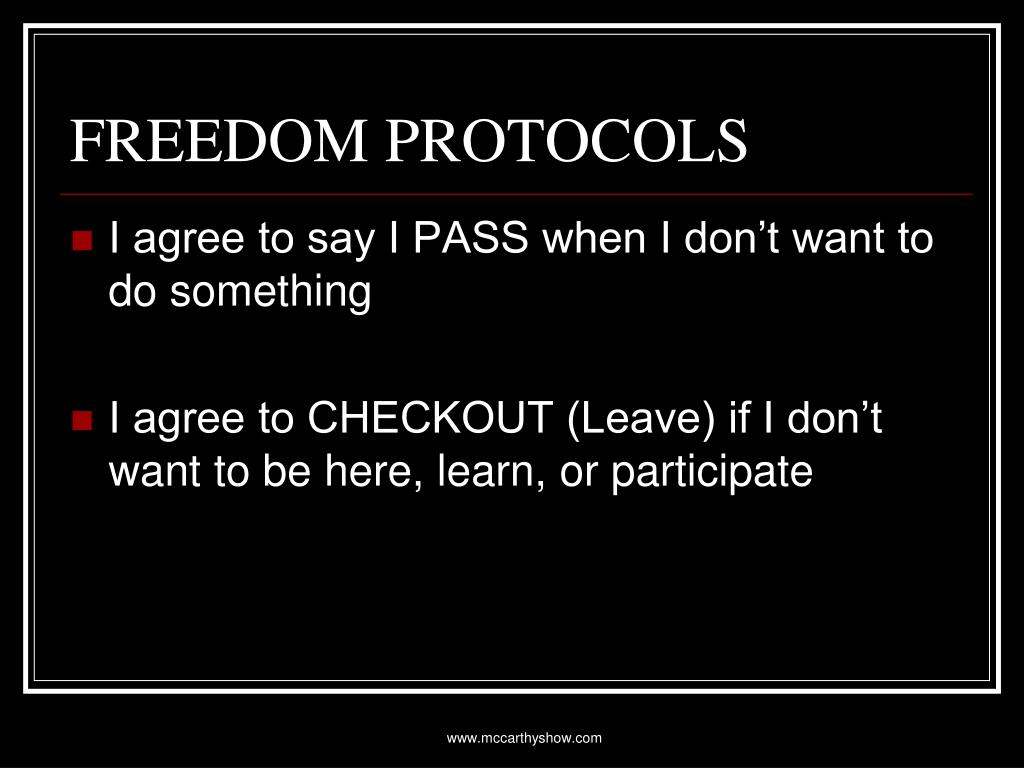 FREEDOM PROTOCOLS

I agree to say I PASS when I don’t want to do something

I agree to CHECKOUT (Leave) if I don’t want to be here, learn, or participate

www.mccarthyshow.com